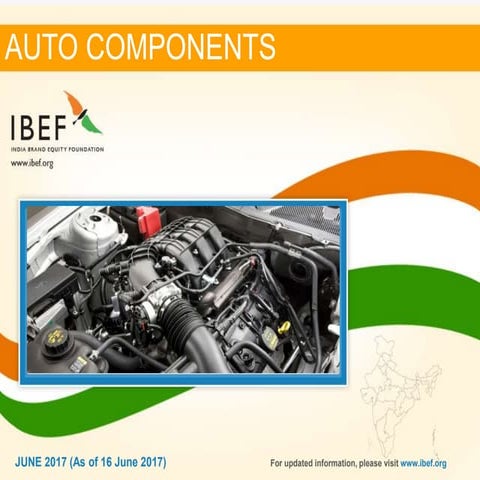 AUTO COMPONENTS

IBEF
INDIA BRAND EQUITY FOUNDATION
www.ibef.org

JUNE 2017 (As of 16 June 2017)

For updated information, please visit www.ibef.org